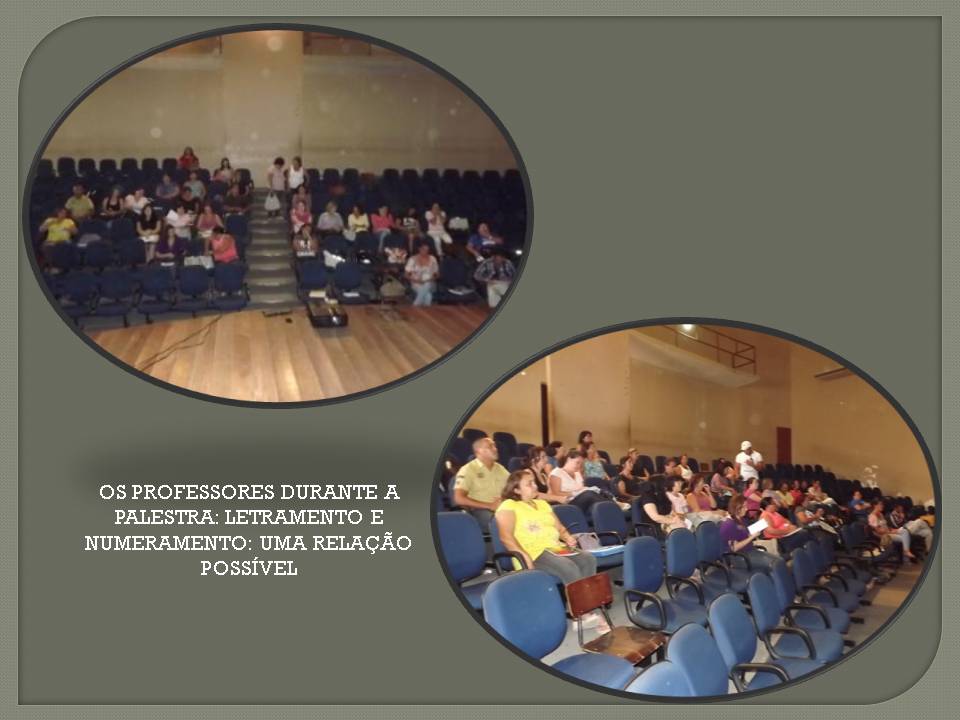 OS PROFESSORES DURANTE A PALESTRA: LETRAMENTO E NUMERAMENTO: UMA RELAÇÃO POSSÍVEL